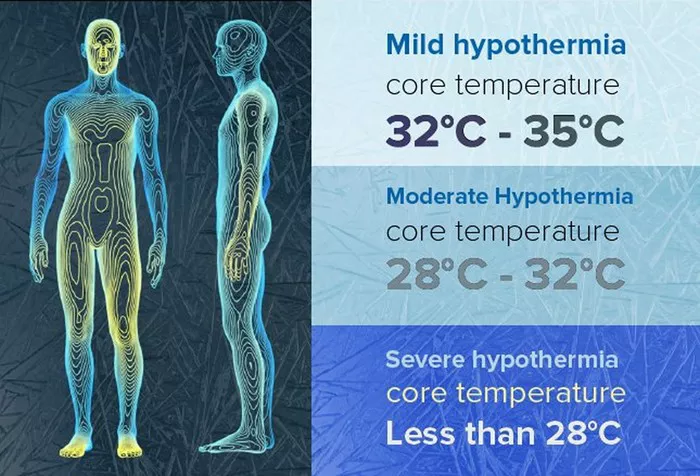 Mild hypothermia
core temperature
32°C - 35°C

Moderate Hypothermia
core temperature
28°C - 32°C

Severe hypothermia
core temperature
Less than 28°C